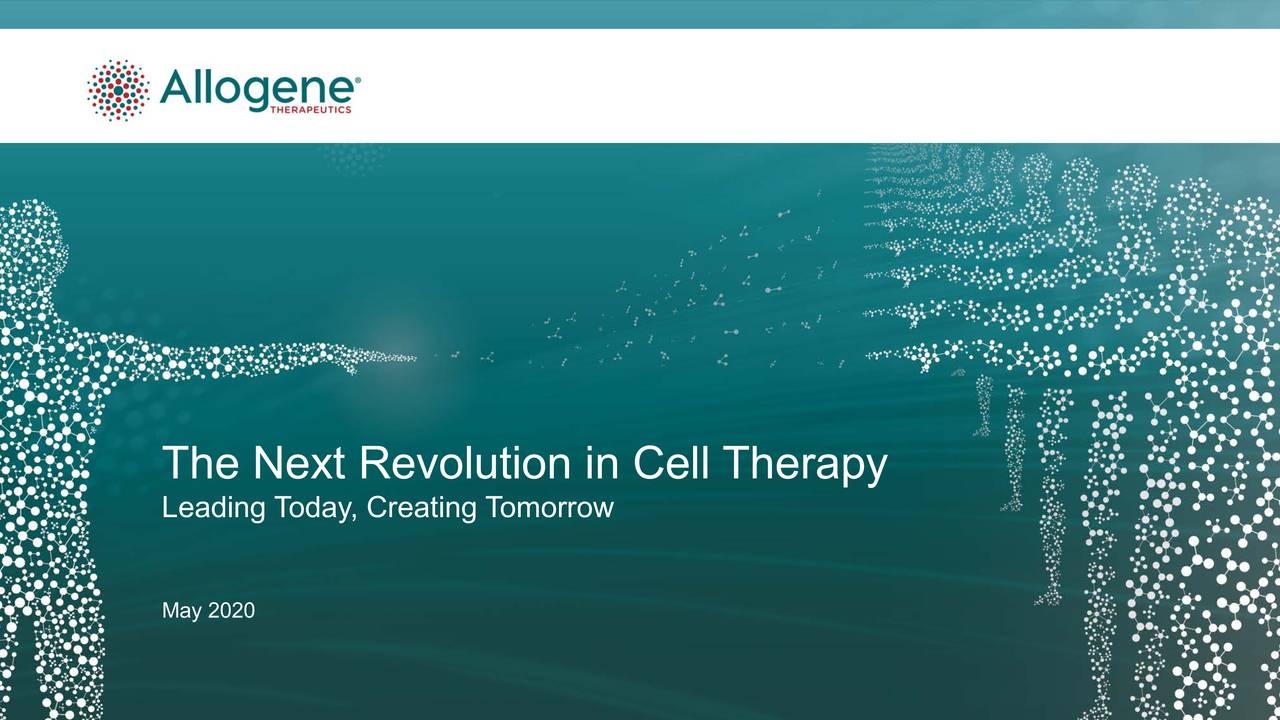 Allogene®
THERAPEUTICS

The Next Revolution in Cell Therapy
Leading Today, Creating Tomorrow

May 2020